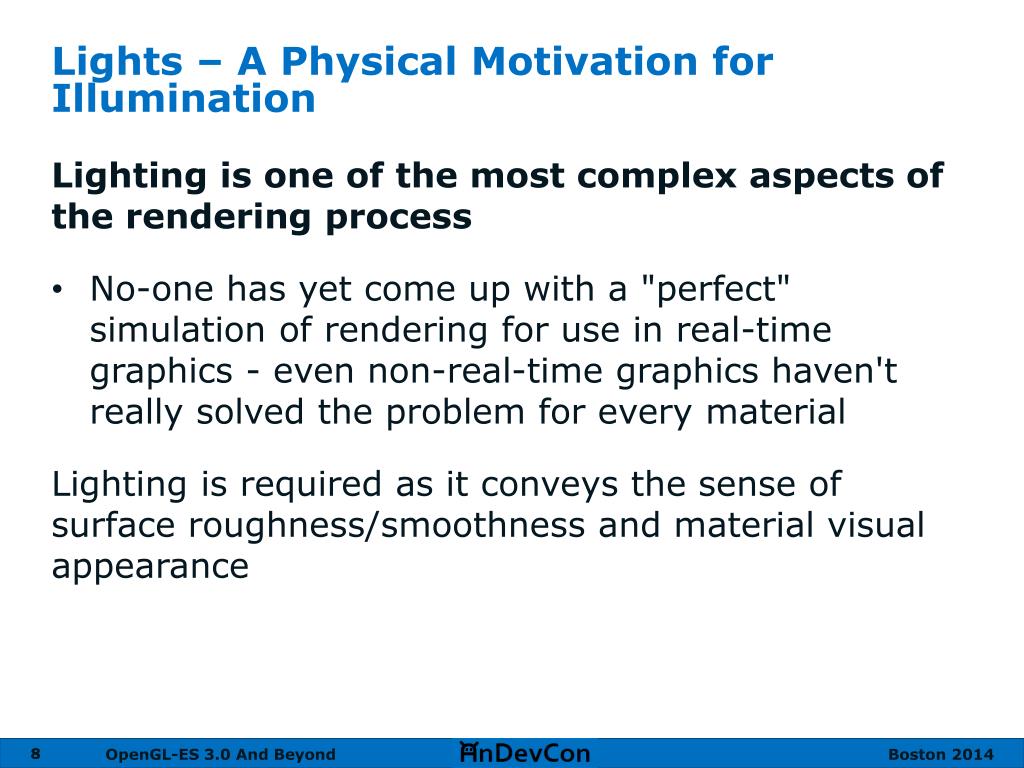 Lights – A Physical Motivation for Illumination

Lighting is one of the most complex aspects of the rendering process

• No-one has yet come up with a "perfect" simulation of rendering for use in real-time graphics - even non-real-time graphics haven't really solved the problem for every material

Lighting is required as it conveys the sense of surface roughness/smoothness and material visual appearance

8 OpenGL-ES 3.0 And Beyond AnDevCon Boston 2014